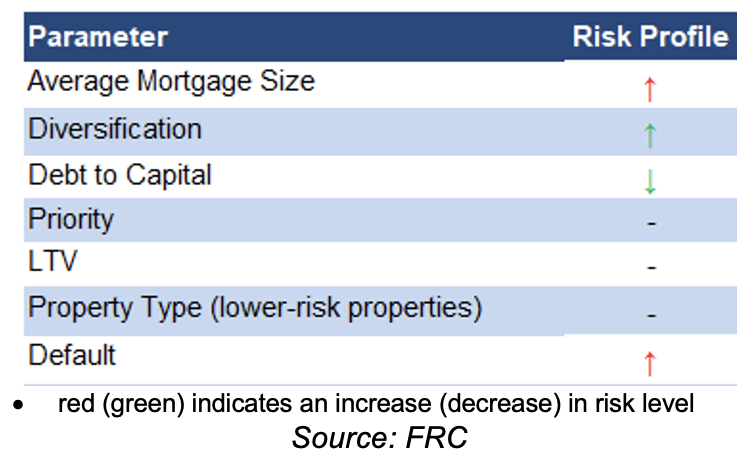 | Parameter | Risk Profile |
|---|---|
| Average Mortgage Size | ↑ |
| Diversification | ↑ |
| Debt to Capital | ↓ |
| Priority | - |
| LTV | - |
| Property Type (lower-risk properties) | - |
| Default | ↑ |

• red (green) indicates an increase (decrease) in risk level

Source: FRC